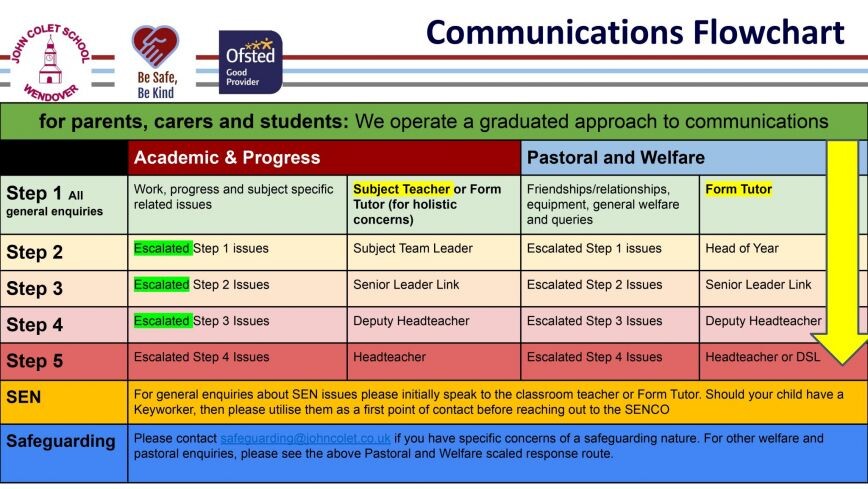 JOHN COLET SCHOOL WENDOVER

Be Safe, Be Kind

Ofsted Good Provider

Communications Flowchart

for parents, carers and students: We operate a graduated approach to communications

| | Academic & Progress | | Pastoral and Welfare | |
|---|---|---|---|---|
| Step 1 All general enquiries | Work, progress and subject specific related issues | Subject Teacher or Form Tutor (for holistic concerns) | Friendships/relationships, equipment, general welfare and queries | Form Tutor |
| Step 2 | Escalated Step 1 issues | Subject Team Leader | Escalated Step 1 issues | Head of Year |
| Step 3 | Escalated Step 2 Issues | Senior Leader Link | Escalated Step 2 Issues | Senior Leader Link |
| Step 4 | Escalated Step 3 Issues | Deputy Headteacher | Escalated Step 3 Issues | Deputy Headteacher |
| Step 5 | Escalated Step 4 Issues | Headteacher | Escalated Step 4 Issues | Headteacher or DSL |
| SEN | For general enquiries about SEN issues please initially speak to the classroom teacher or Form Tutor. Should your child have a Keyworker, then please utilise them as a first point of contact before reaching out to the SENCO | | | |
| Safeguarding | Please contact safeguarding@johncolet.co.uk if you have specific concerns of a safeguarding nature. For other welfare and pastoral enquiries, please see the above Pastoral and Welfare scaled response route. | | | |